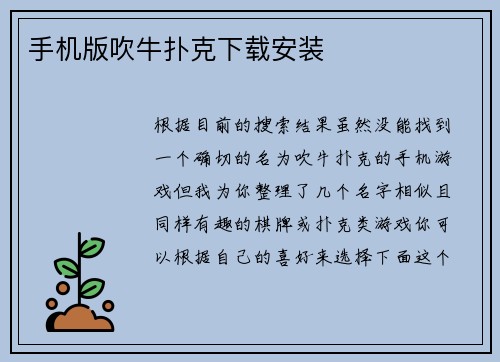 手机版吹牛扑克下载安装

根据目前的搜索结果虽然没能找到一个确切的名为吹牛扑克的手机游戏但我为你整理了几个名字相似且同样有趣的棋牌或扑克类游戏你可以根据自己的喜好来选择下面这个